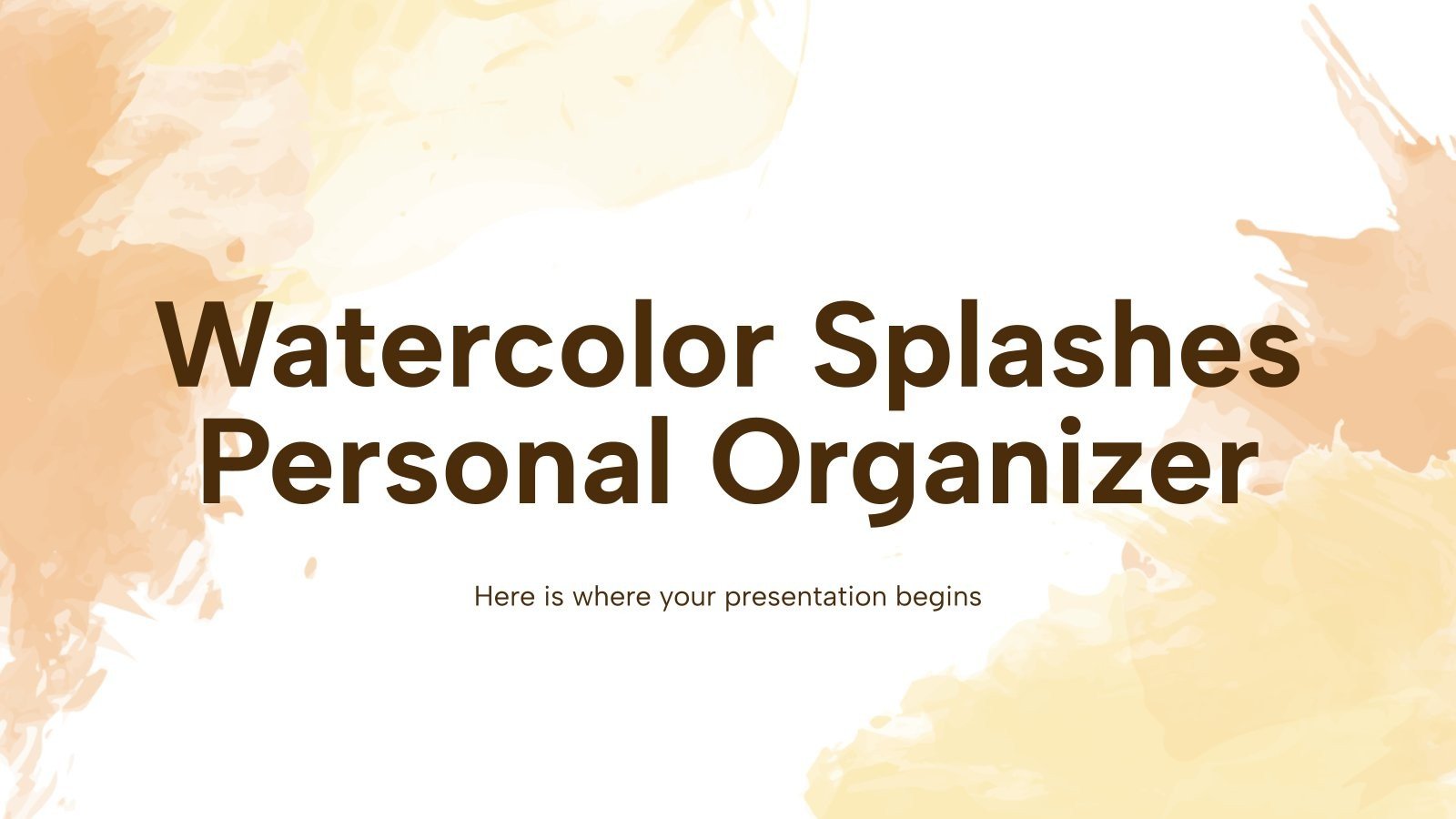 Watercolor Splashes Personal Organizer

Here is where your presentation begins